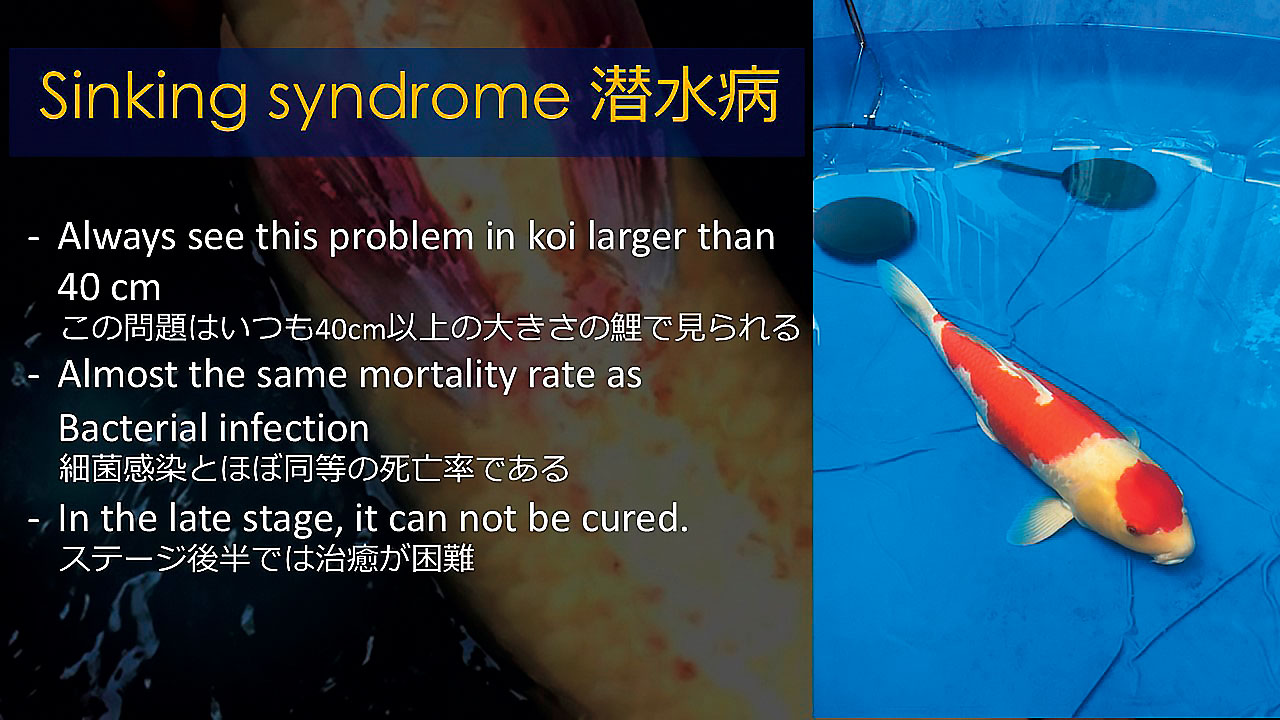 Sinking syndrome 潜水病

- Always see this problem in koi larger than 40 cm
この問題はいつも40cm以上の大きさの鯉で見られる
- Almost the same mortality rate as Bacterial infection
細菌感染とほぼ同等の死亡率である
- In the late stage, it can not be cured.
ステージ後半では治癒が困難